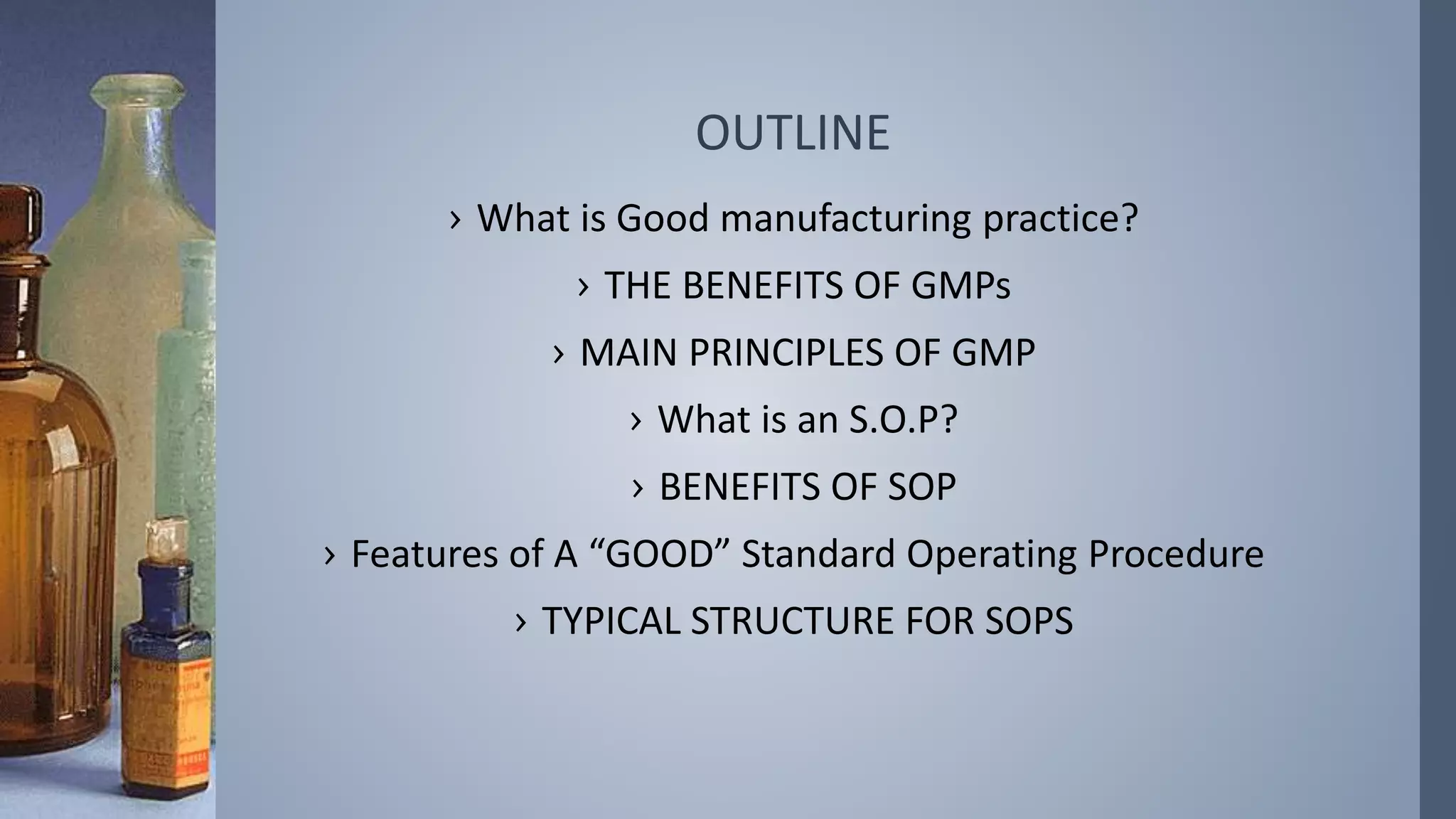 OUTLINE

› What is Good manufacturing practice?

› THE BENEFITS OF GMPs

› MAIN PRINCIPLES OF GMP

› What is an S.O.P?

› BENEFITS OF SOP

› Features of A “GOOD” Standard Operating Procedure

› TYPICAL STRUCTURE FOR SOPS